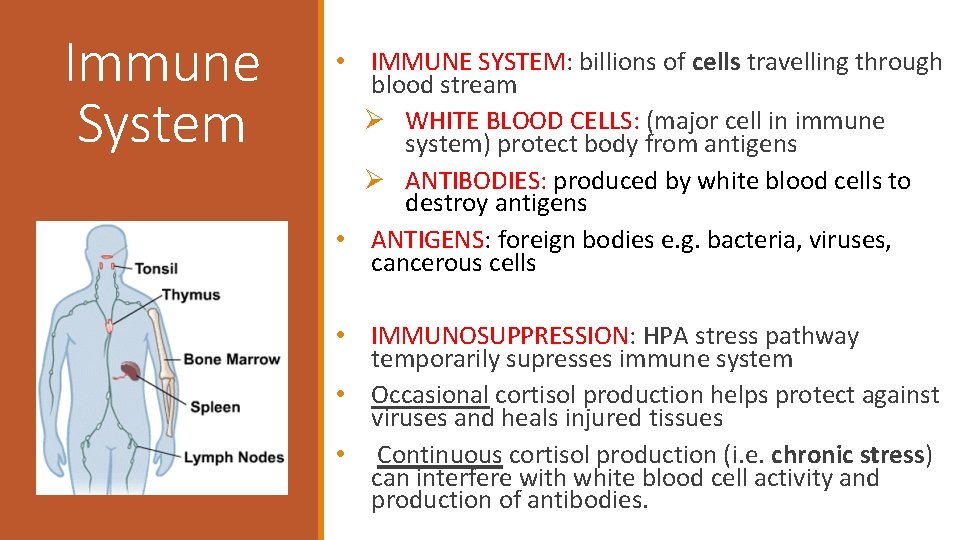 Immune System

Tonsil
Thymus
Bone Marrow
Spleen
Lymph Nodes

• IMMUNE SYSTEM: billions of cells travelling through blood stream
➢ WHITE BLOOD CELLS: (major cell in immune system) protect body from antigens
➢ ANTIBODIES: produced by white blood cells to destroy antigens
• ANTIGENS: foreign bodies e.g. bacteria, viruses, cancerous cells

• IMMUNOSUPPRESSION: HPA stress pathway temporarily supresses immune system
• Occasional cortisol production helps protect against viruses and heals injured tissues
• Continuous cortisol production (i.e. chronic stress) can interfere with white blood cell activity and production of antibodies.